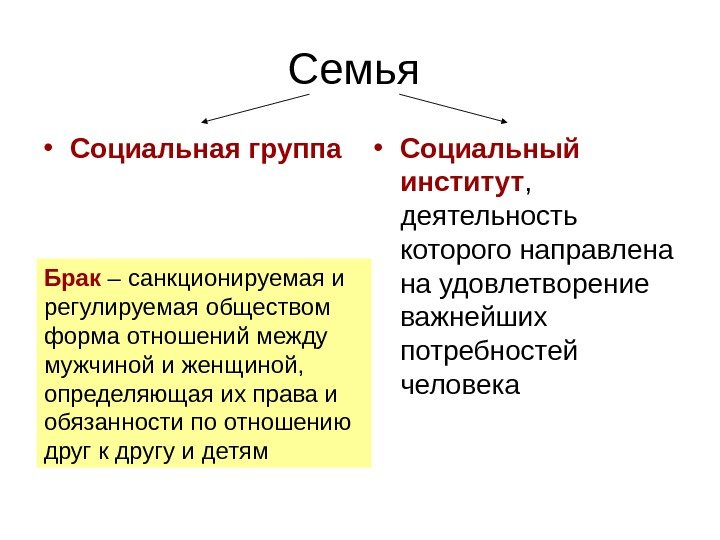 Семья

• Социальная группа

Брак – санкционируемая и регулируемая обществом форма отношений между мужчиной и женщиной, определяющая их права и обязанности по отношению друг к другу и детям

• Социальный институт, деятельность которого направлена на удовлетворение важнейших потребностей человека